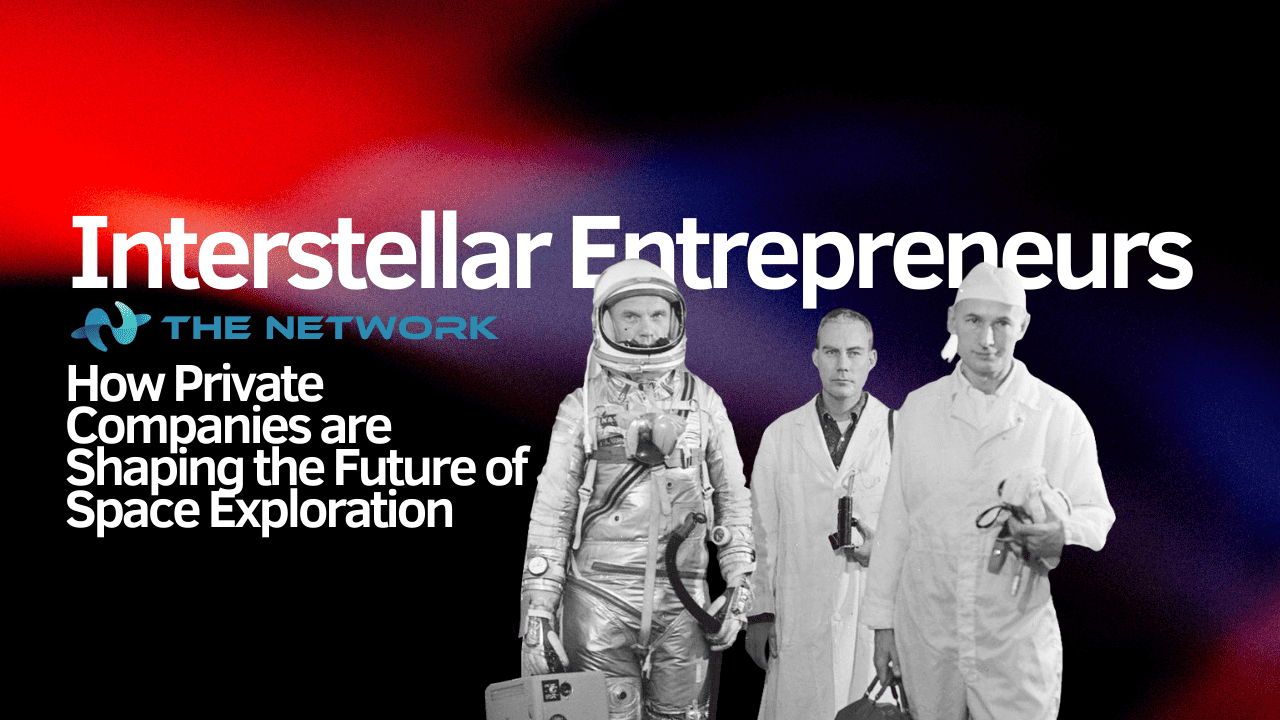 Interstellar Entrepreneurs

THE NETWORK

How Private Companies are Shaping the Future of Space Exploration